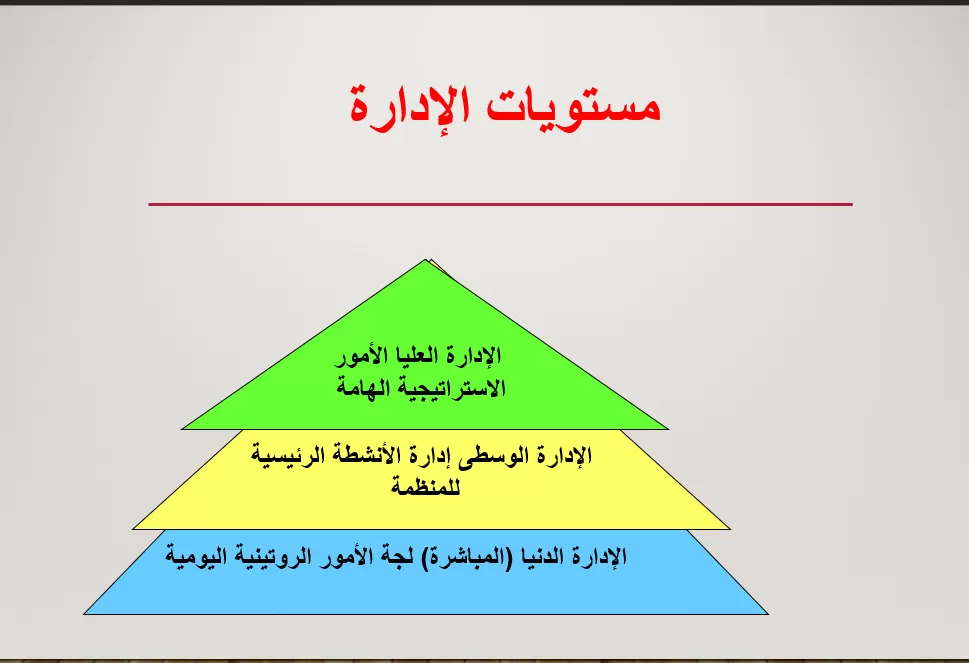 مستويات الإدارة

الإدارة العليا الأمور الاستراتيجية الهامة

الإدارة الوسطى إدارة الأنشطة الرئيسية للمنظمة

الإدارة الدنيا (المباشرة) لجة الأمور الروتينية اليومية